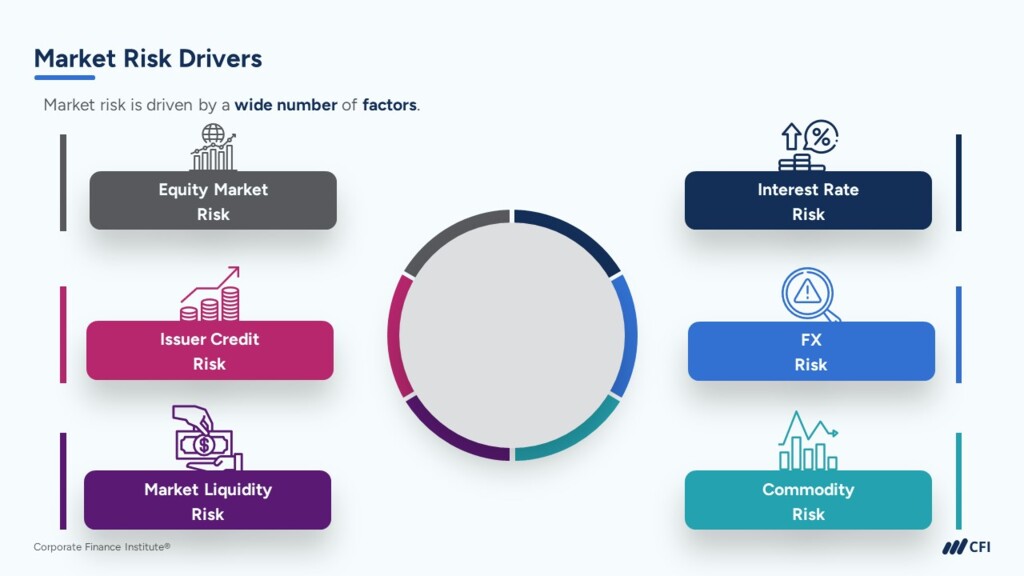 Market Risk Drivers

Market risk is driven by a wide number of factors.

Equity Market Risk

Issuer Credit Risk

Market Liquidity Risk

Interest Rate Risk

FX Risk

Commodity Risk

Corporate Finance Institute®

CFI